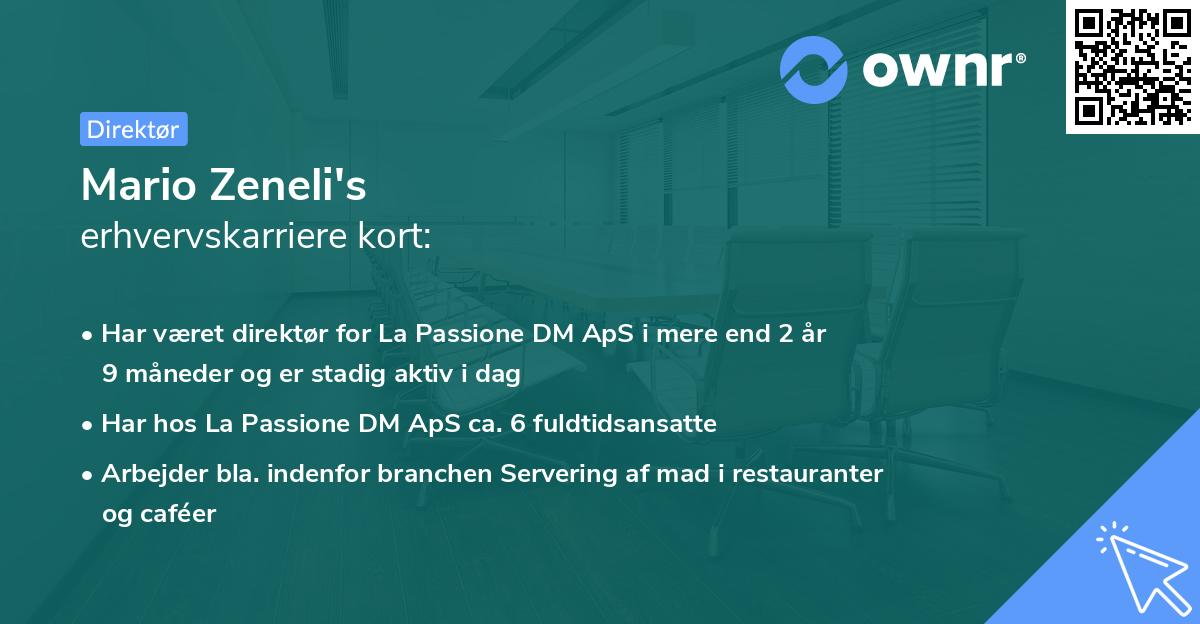 ownr®

Direktør

Mario Zeneli's
erhvervskarriere kort:

• Har været direktør for La Passione DM ApS i mere end 2 år 9 måneder og er stadig aktiv i dag
• Har hos La Passione DM ApS ca. 6 fuldtidsansatte
• Arbejder bla. indenfor branchen Servering af mad i restauranter og caféer